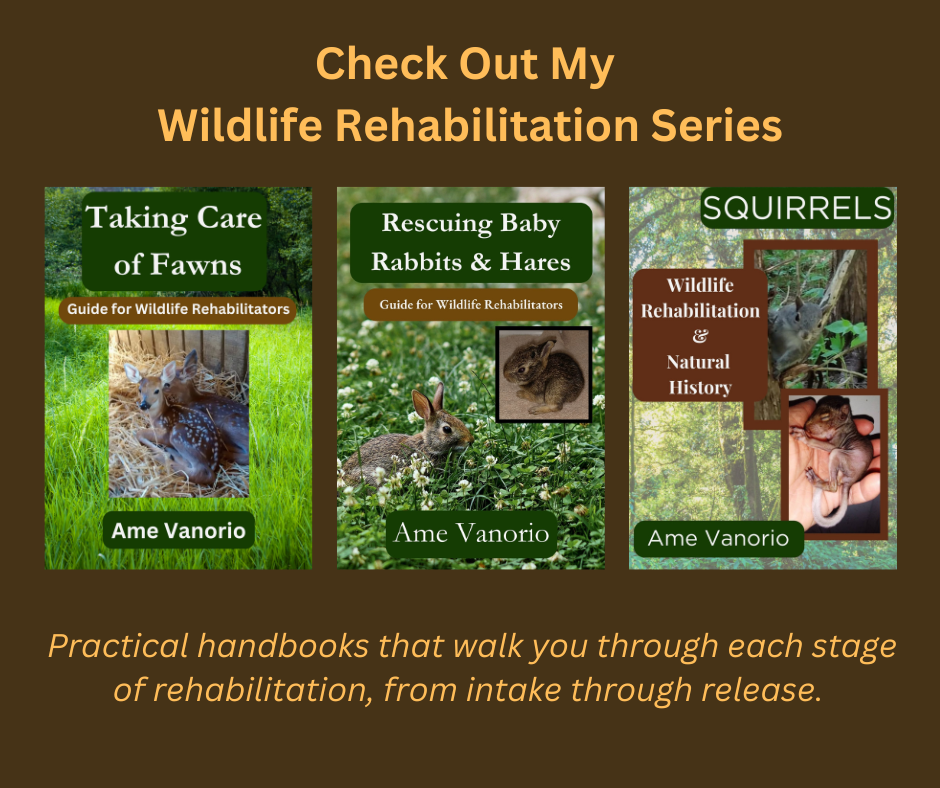 Check Out My
Wildlife Rehabilitation Series

Taking Care of Fawns

Guide for Wildlife Rehabilitators

Ame Vanorio

Rescuing Baby Rabbits & Hares

Guide for Wildlife Rehabilitators

Ame Vanorio

SQUIRRELS

Wildlife Rehabilitation & Natural History

Ame Vanorio

Practical handbooks that walk you through each stage of rehabilitation, from intake through release.